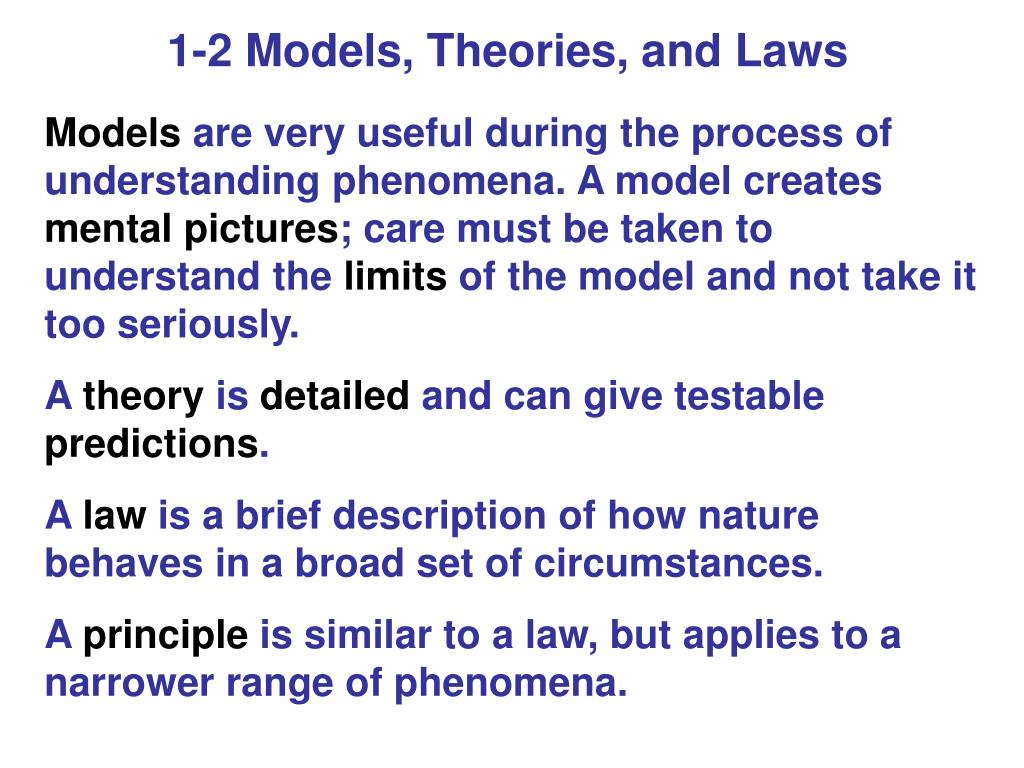 1-2 Models, Theories, and Laws

Models are very useful during the process of understanding phenomena. A model creates mental pictures; care must be taken to understand the limits of the model and not take it too seriously.

A theory is detailed and can give testable predictions.

A law is a brief description of how nature behaves in a broad set of circumstances.

A principle is similar to a law, but applies to a narrower range of phenomena.